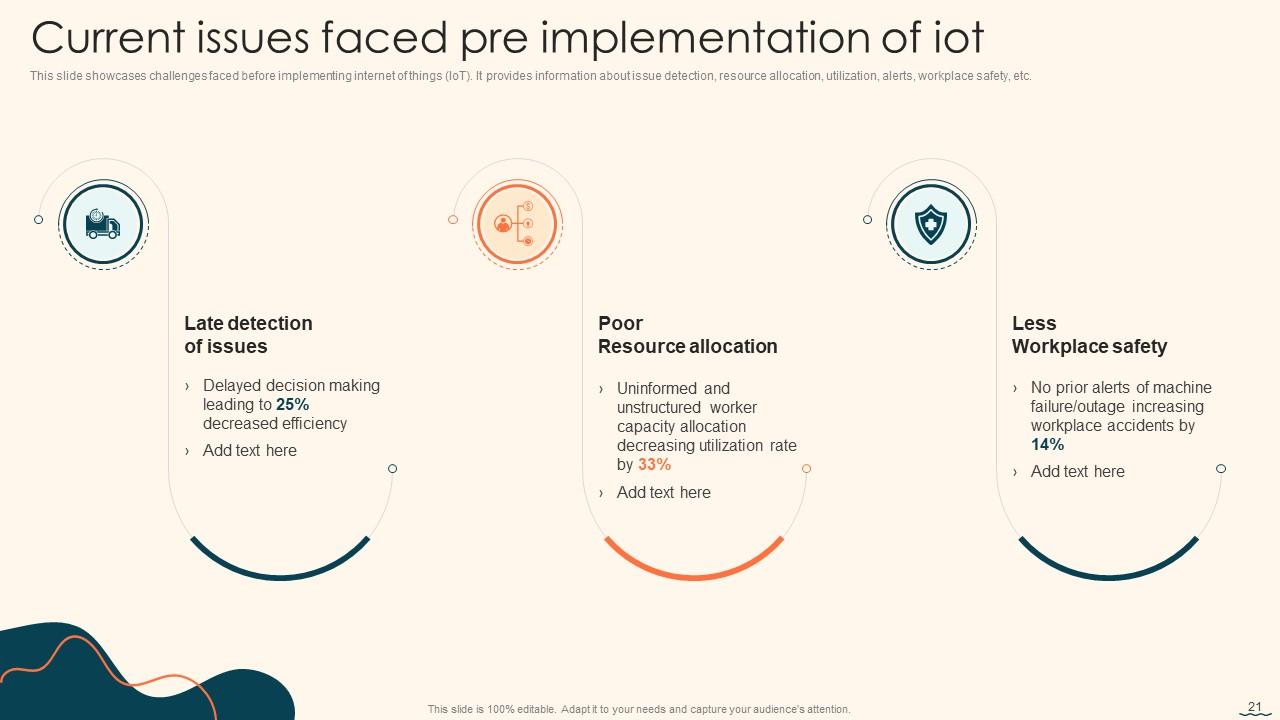 Current issues faced pre implementation of iot

This slide showcases challenges faced before implementing internet of things (IoT). It provides information about issue detection, resource allocation, utilization, alerts, workplace safety, etc.

Late detection of issues

› Delayed decision making leading to 25% decreased efficiency

› Add text here

Poor Resource allocation

› Uninformed and unstructured worker capacity allocation decreasing utilization rate by 33%

› Add text here

Less Workplace safety

› No prior alerts of machine failure/outage increasing workplace accidents by 14%

› Add text here

This slide is 100% editable. Adapt it to your needs and capture your audience's attention.

21